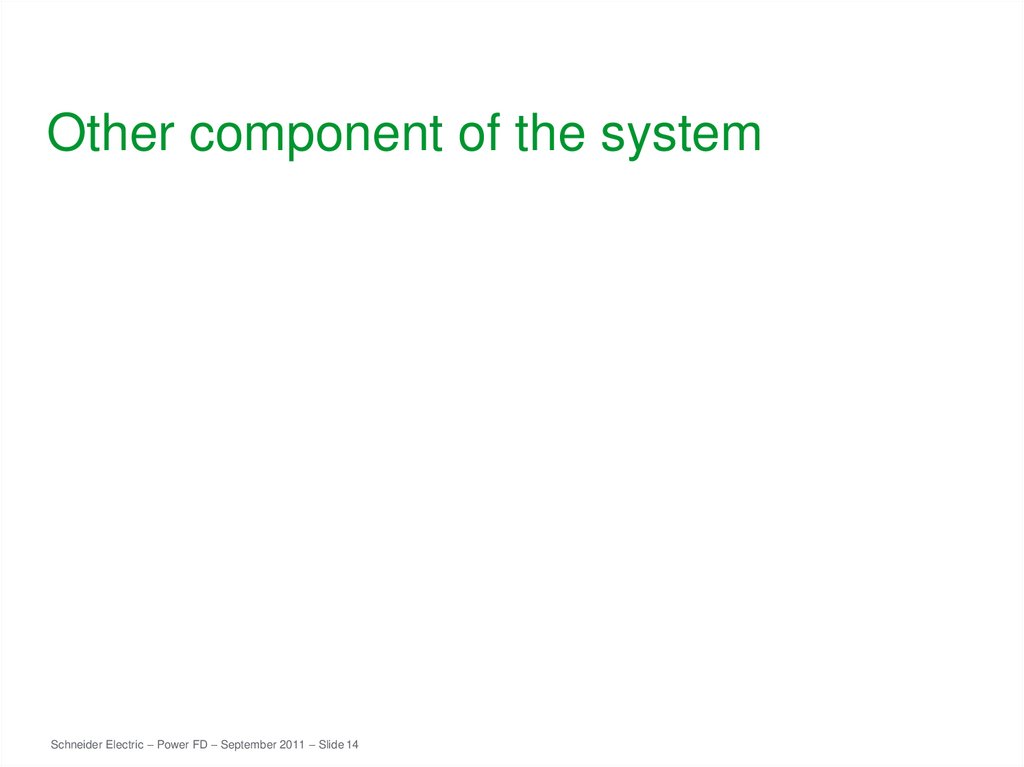 Other component of the system

Schneider Electric – Power FD – September 2011 – Slide 14